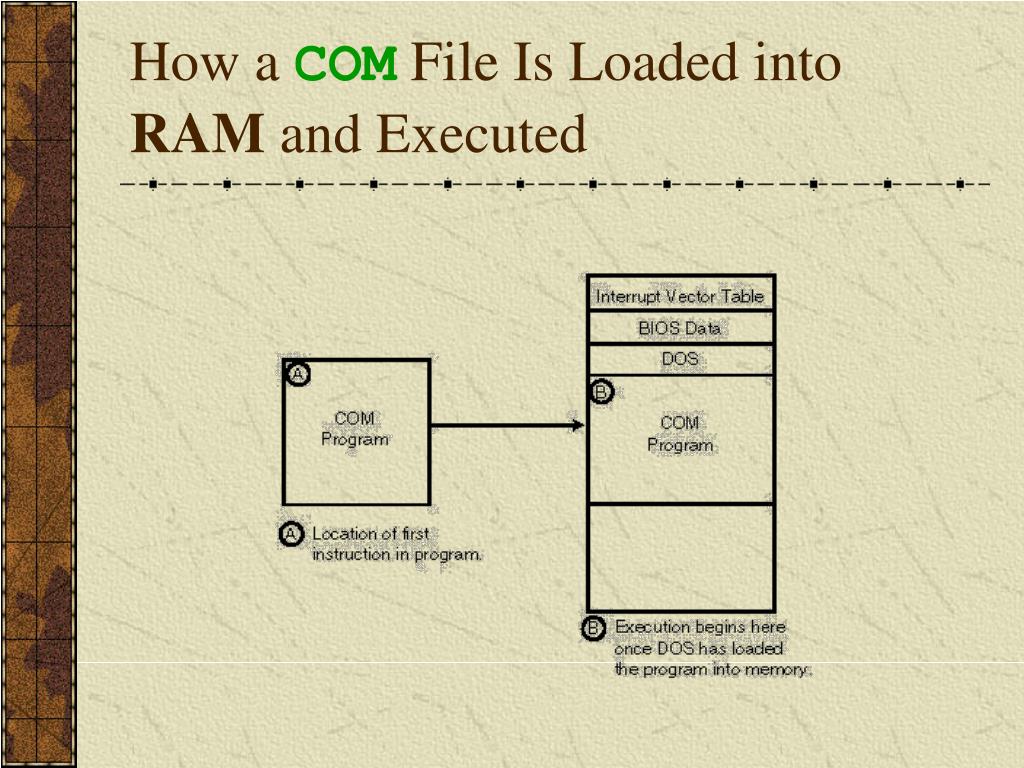 How a COM File Is Loaded into RAM and Executed

A

COM Program

A Location of first instruction in program.

Interrupt Vector Table

BIOS Data

DOS

B

COM Program

B Execution begins here once DOS has loaded the program into memory.